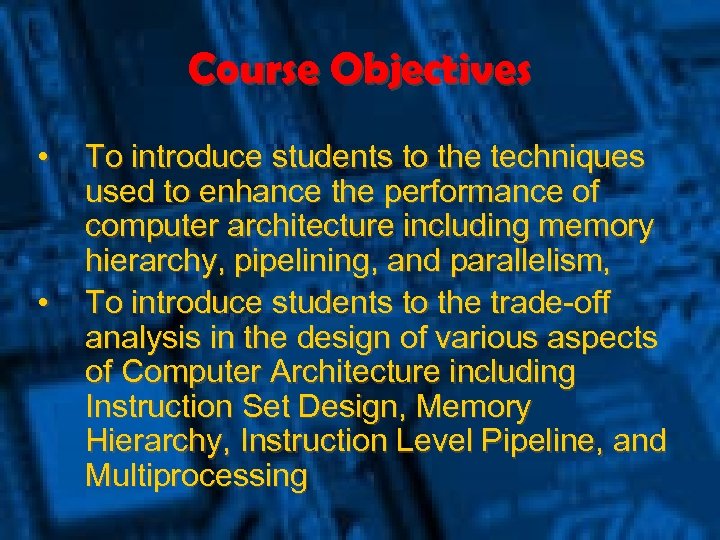 Course Objectives

• To introduce students to the techniques used to enhance the performance of computer architecture including memory hierarchy, pipelining, and parallelism,

• To introduce students to the trade-off analysis in the design of various aspects of Computer Architecture including Instruction Set Design, Memory Hierarchy, Instruction Level Pipeline, and Multiprocessing